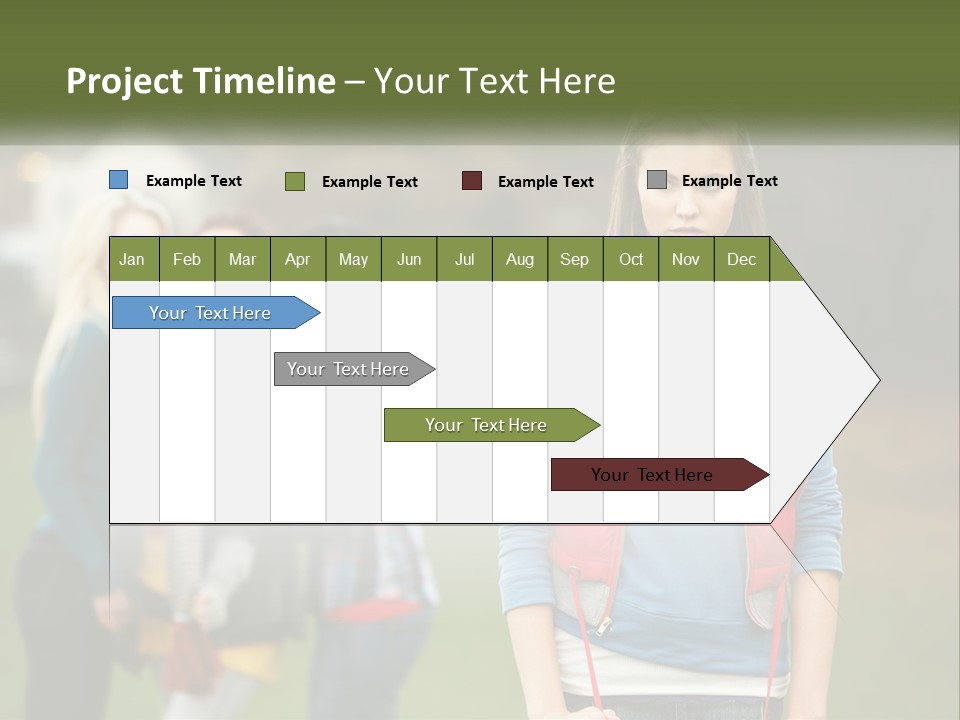 Project Timeline – Your Text Here

Example Text
Example Text
Example Text
Example Text

| Jan | Feb | Mar | Apr | May | Jun | Jul | Aug | Sep | Oct | Nov | Dec |
|---|---|---|---|---|---|---|---|---|---|---|---|

Your Text Here

Your Text Here

Your Text Here

Your Text Here